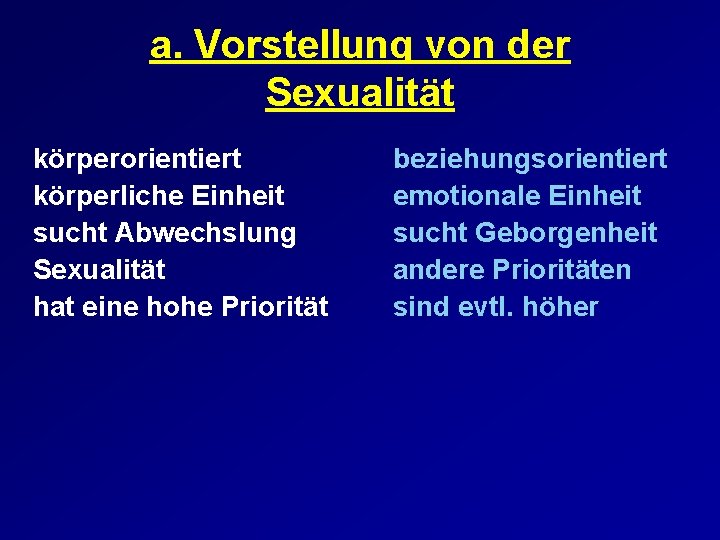 a. Vorstellung von der Sexualität

körperorientiert
körperliche Einheit
sucht Abwechslung
Sexualität
hat eine hohe Priorität

beziehungsorientiert
emotionale Einheit
sucht Geborgenheit
andere Prioritäten
sind evtl. höher